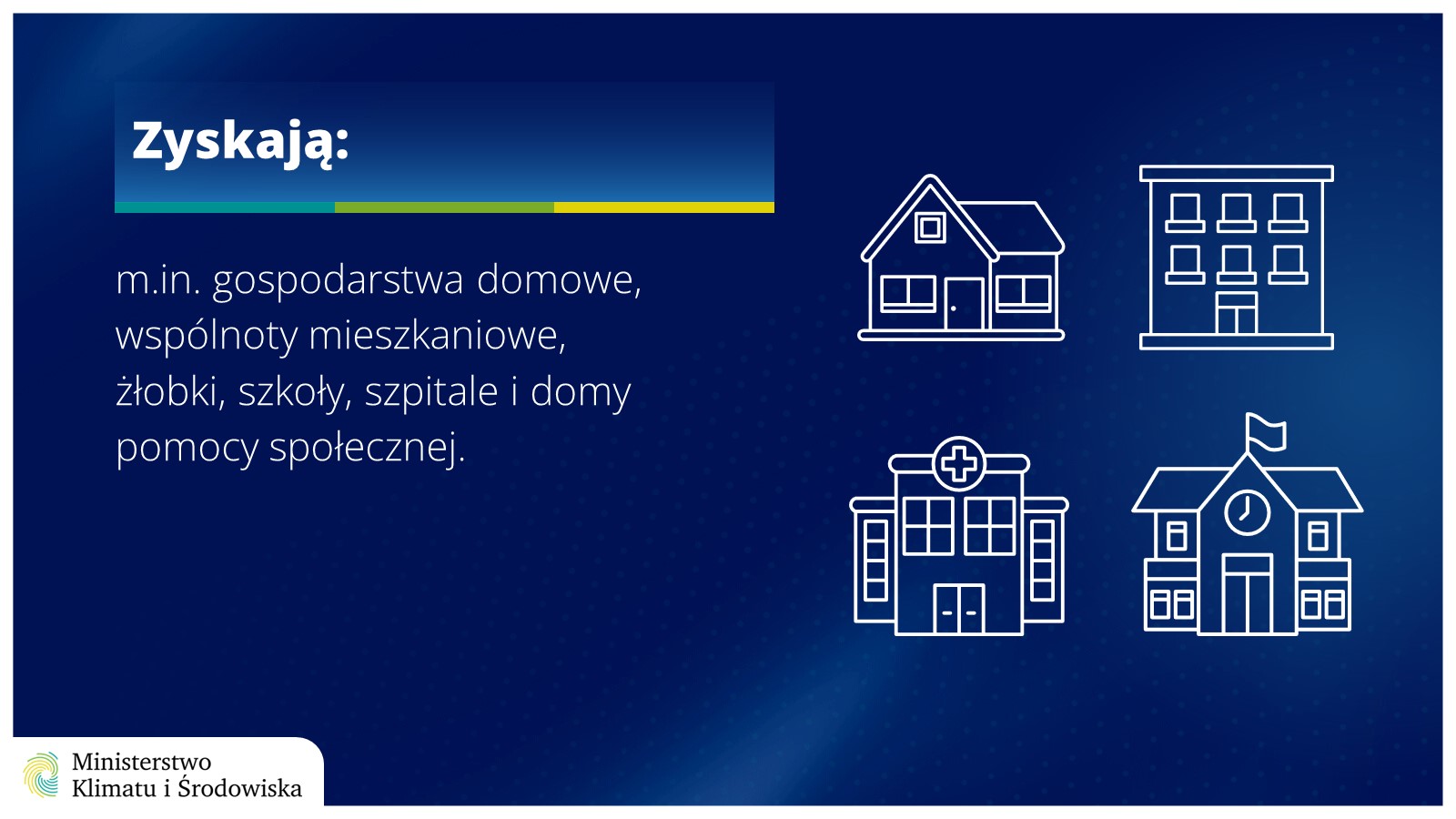 Zyskają:

m.in. gospodarstwa domowe, wspólnoty mieszkaniowe, żłobki, szkoły, szpitale i domy pomocy społecznej.

Ministerstwo Klimatu i Środowiska